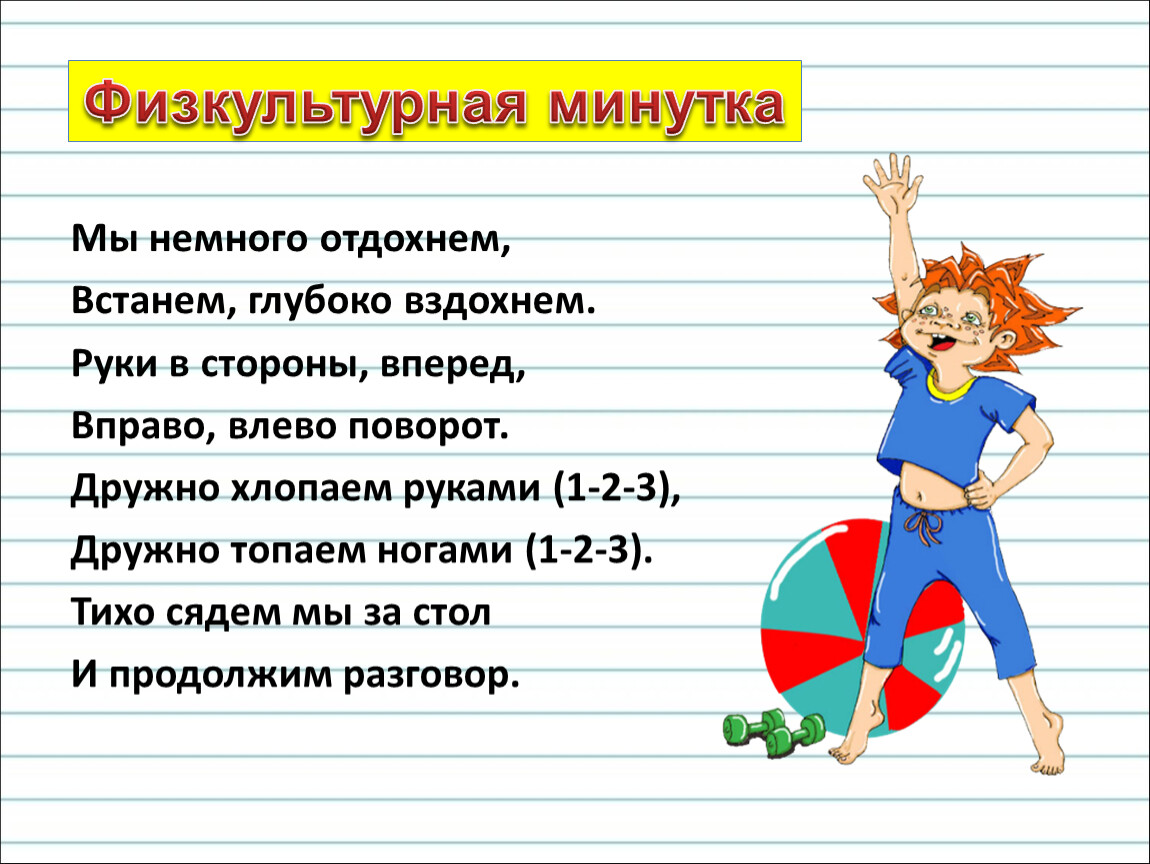 Физкультурная минутка

Мы немного отдохнем,
Встанем, глубоко вздохнем.
Руки в стороны, вперед,
Вправо, влево поворот.
Дружно хлопаем руками (1-2-3),
Дружно топаем ногами (1-2-3).
Тихо сядем мы за стол
И продолжим разговор.